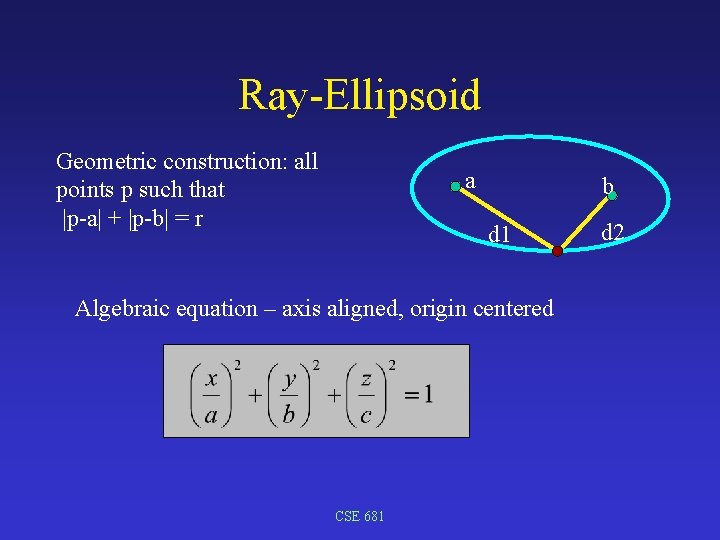 Ray-Ellipsoid

Geometric construction: all points p such that |p-a| + |p-b| = r

a

b

d1

d2

Algebraic equation – axis aligned, origin centered

$\left(\frac{x}{a}\right)^2 + \left(\frac{y}{b}\right)^2 + \left(\frac{z}{c}\right)^2 = 1$

CSE 681